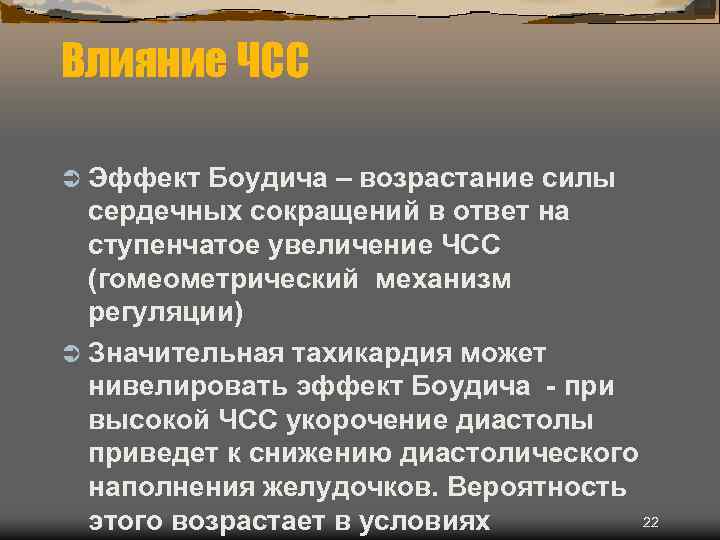 Влияние ЧСС

Эффект Боудича – возрастание силы сердечных сокращений в ответ на ступенчатое увеличение ЧСС (гомеометрический механизм регуляции)

Значительная тахикардия может нивелировать эффект Боудича - при высокой ЧСС укорочение диастолы приведет к снижению диастолического наполнения желудочков. Вероятность этого возрастает в условиях

22